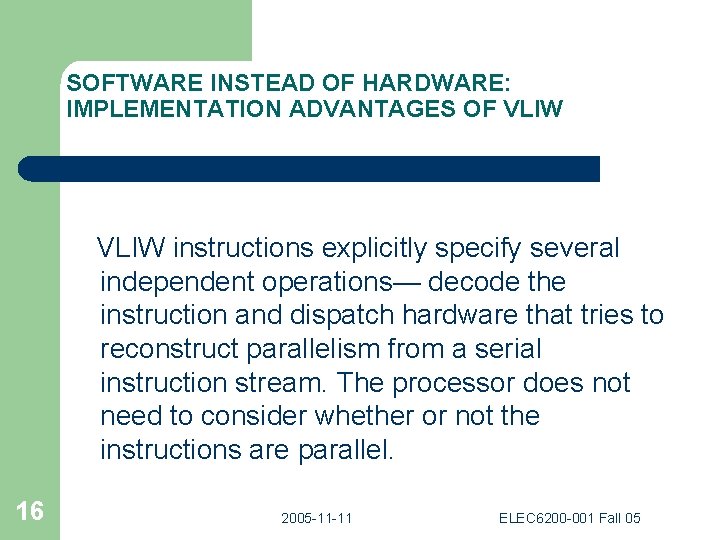 SOFTWARE INSTEAD OF HARDWARE: IMPLEMENTATION ADVANTAGES OF VLIW

VLIW instructions explicitly specify several independent operations— decode the instruction and dispatch hardware that tries to reconstruct parallelism from a serial instruction stream. The processor does not need to consider whether or not the instructions are parallel.

16

2005-11-11

ELEC6200-001 Fall 05